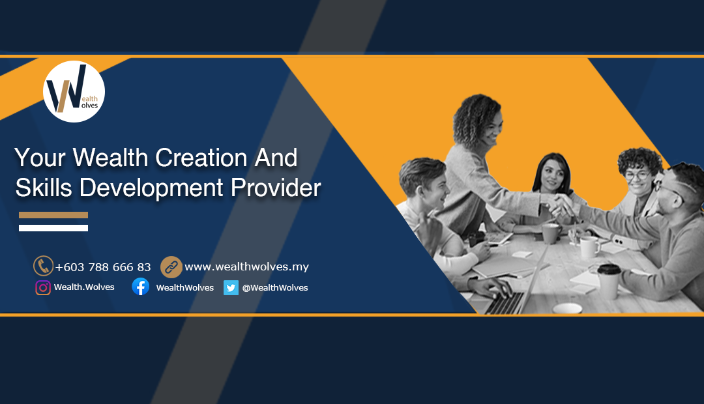 Wealth Wolves

Your Wealth Creation And Skills Development Provider

+603 788 666 83 www.wealthwolves.my

Wealth.Wolves WealthWolves @WealthWolves